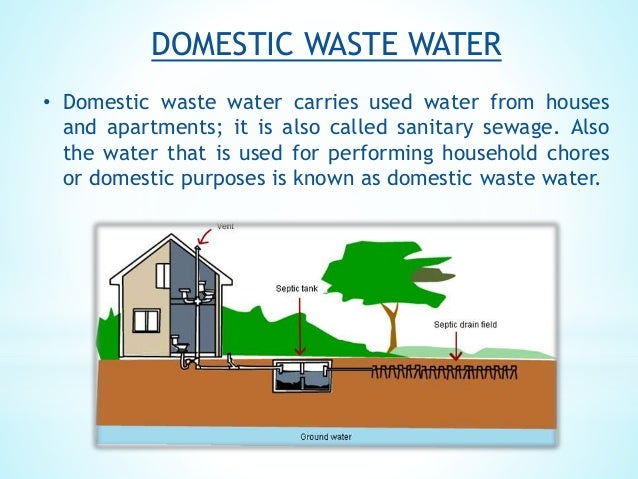 DOMESTIC WASTE WATER

• Domestic waste water carries used water from houses and apartments; it is also called sanitary sewage. Also the water that is used for performing household chores or domestic purposes is known as domestic waste water.

Vent

Septic tank

Septic drain field

Ground water